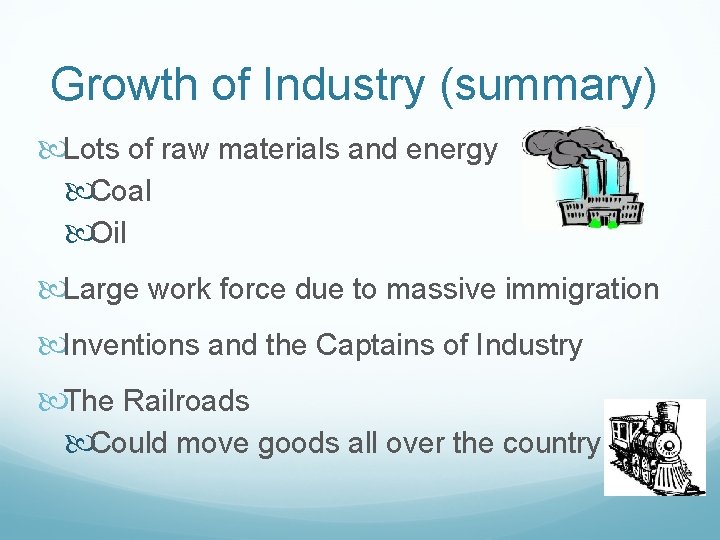 Growth of Industry (summary)

Lots of raw materials and energy

Coal

Oil

Large work force due to massive immigration

Inventions and the Captains of Industry

The Railroads

Could move goods all over the country